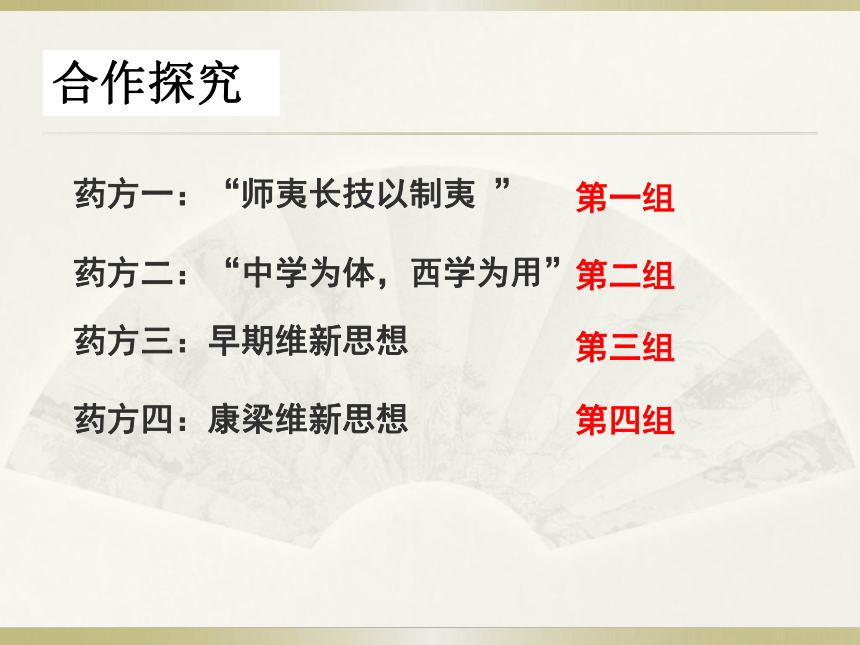 合作探究

药方一：“师夷长技以制夷 ” 第一组

药方二：“中学为体，西学为用” 第二组

药方三：早期维新思想 第三组

药方四：康梁维新思想 第四组